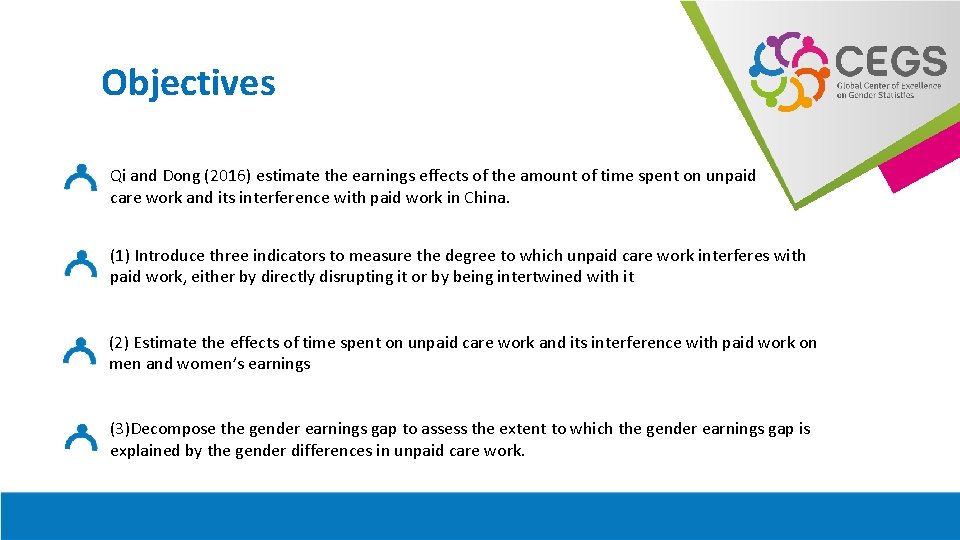 Objectives

CEGS
Global Center of Excellence on Gender Statistics

Qi and Dong (2016) estimate the earnings effects of the amount of time spent on unpaid care work and its interference with paid work in China.

(1) Introduce three indicators to measure the degree to which unpaid care work interferes with paid work, either by directly disrupting it or by being intertwined with it

(2) Estimate the effects of time spent on unpaid care work and its interference with paid work on men and women's earnings

(3)Decompose the gender earnings gap to assess the extent to which the gender earnings gap is explained by the gender differences in unpaid care work.